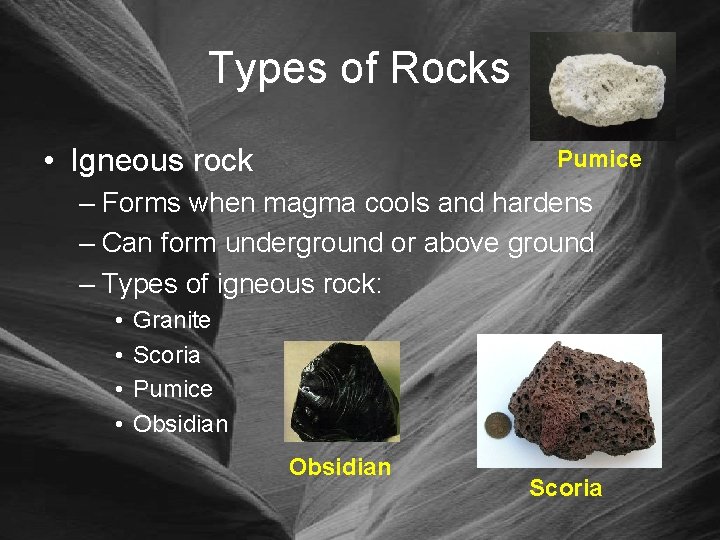 Types of Rocks

Pumice

• Igneous rock
– Forms when magma cools and hardens
– Can form underground or above ground
– Types of igneous rock:
• Granite
• Scoria
• Pumice
• Obsidian

Obsidian

Scoria